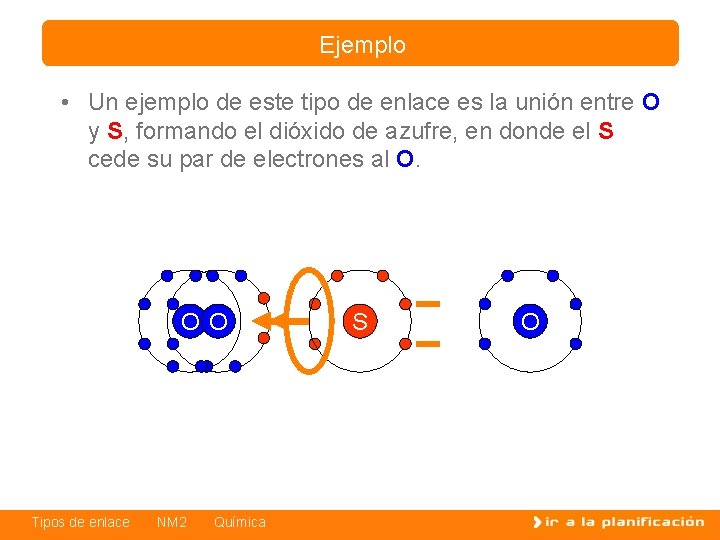 Ejemplo

• Un ejemplo de este tipo de enlace es la unión entre O y S, formando el dióxido de azufre, en donde el S cede su par de electrones al O.

O O

S

O

Tipos de enlace NM2 Química

ir a la planificación